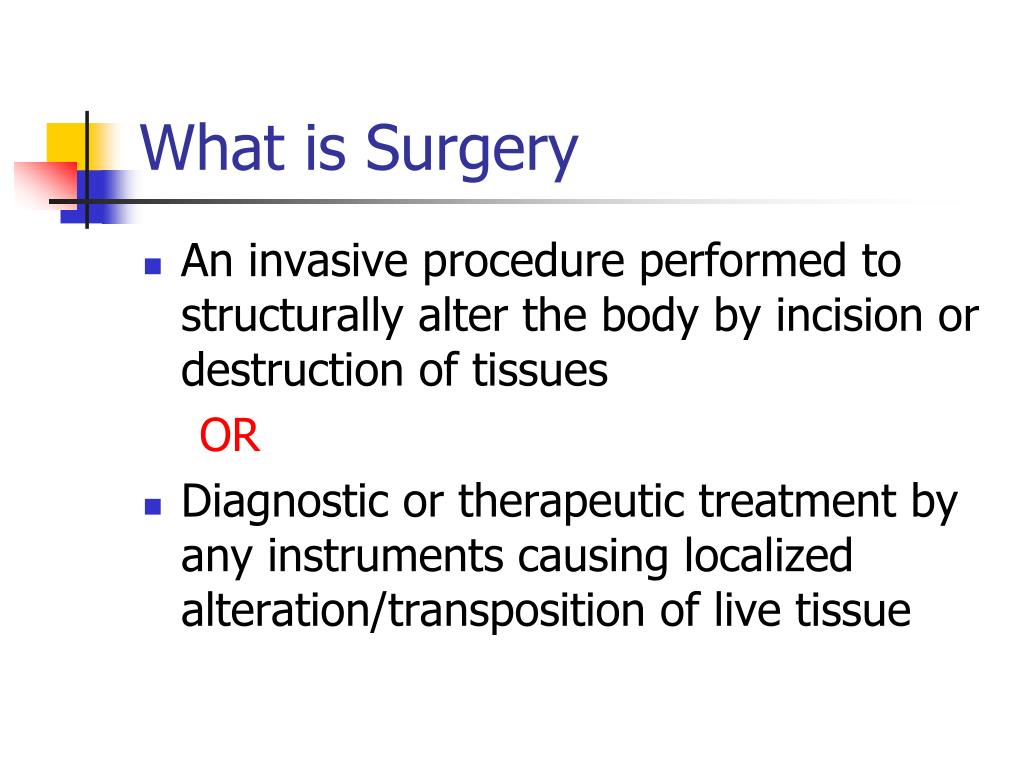 What is Surgery

- An invasive procedure performed to structurally alter the body by incision or destruction of tissues

OR

- Diagnostic or therapeutic treatment by any instruments causing localized alteration/transposition of live tissue